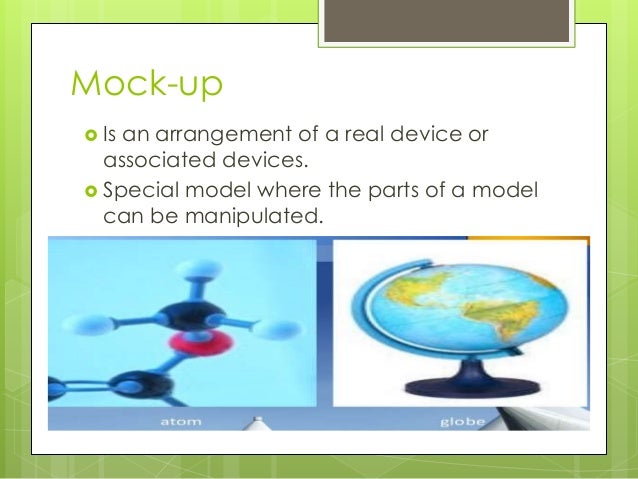 Mock-up

Is an arrangement of a real device or associated devices.

Special model where the parts of a model can be manipulated.

atom

globe